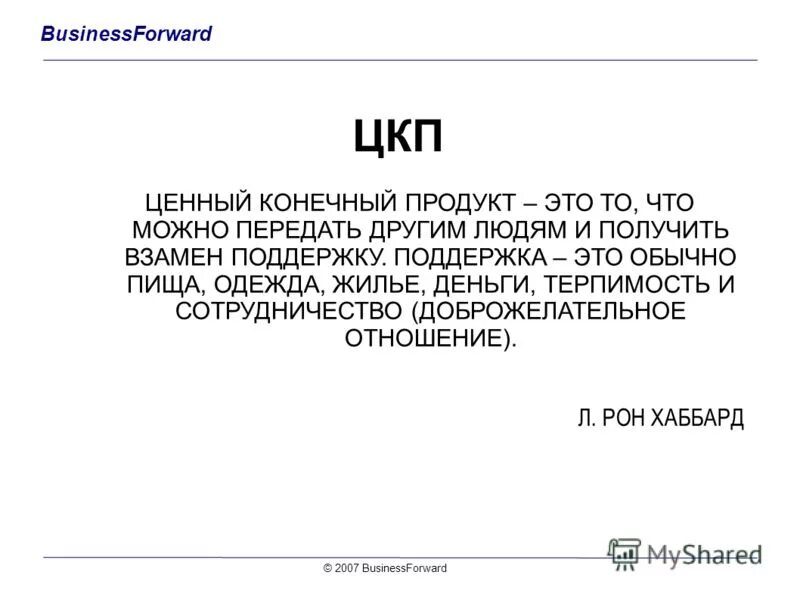 BusinessForward

ЦКП

ЦЕННЫЙ КОНЕЧНЫЙ ПРОДУКТ – ЭТО ТО, ЧТО МОЖНО ПЕРЕДАТЬ ДРУГИМ ЛЮДЯМ И ПОЛУЧИТЬ ВЗАМЕН ПОДДЕРЖКУ. ПОДДЕРЖКА – ЭТО ОБЫЧНО ПИЩА, ОДЕЖДА, ЖИЛЬЕ, ДЕНЬГИ, ТЕРПИМОСТЬ И СОТРУДНИЧЕСТВО (ДОБРОЖЕЛАТЕЛЬНОЕ ОТНОШЕНИЕ).

Л. РОН ХАББАРД

© 2007 BusinessForward

MyShared